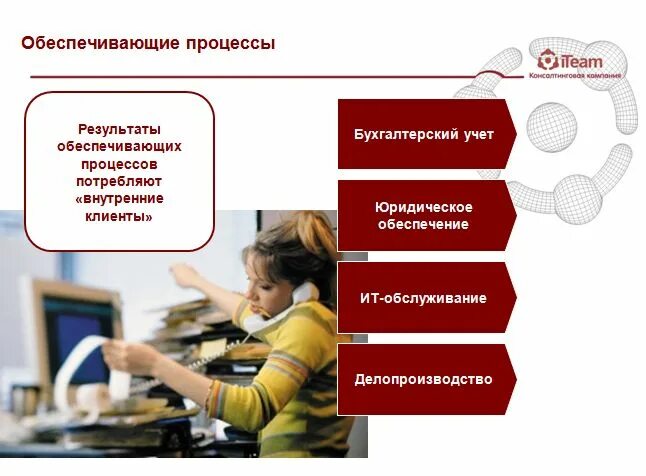 Обеспечивающие процессы

iTeam
Консалтинговая компания

Результаты обеспечивающих процессов потребляют «внутренние клиенты»

Бухгалтерский учет

Юридическое обеспечение

ИТ-обслуживание

Делопроизводство